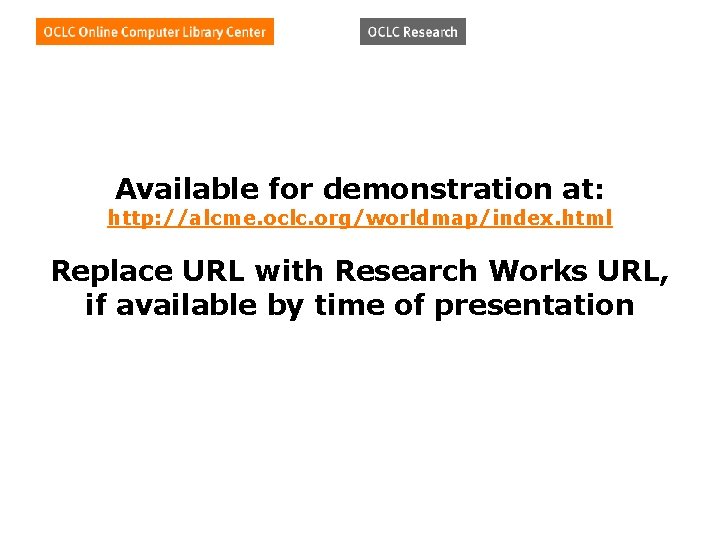 OCLC Online Computer Library Center

OCLC Research

Available for demonstration at:
http://alcme.oclc.org/worldmap/index.html

Replace URL with Research Works URL, if available by time of presentation